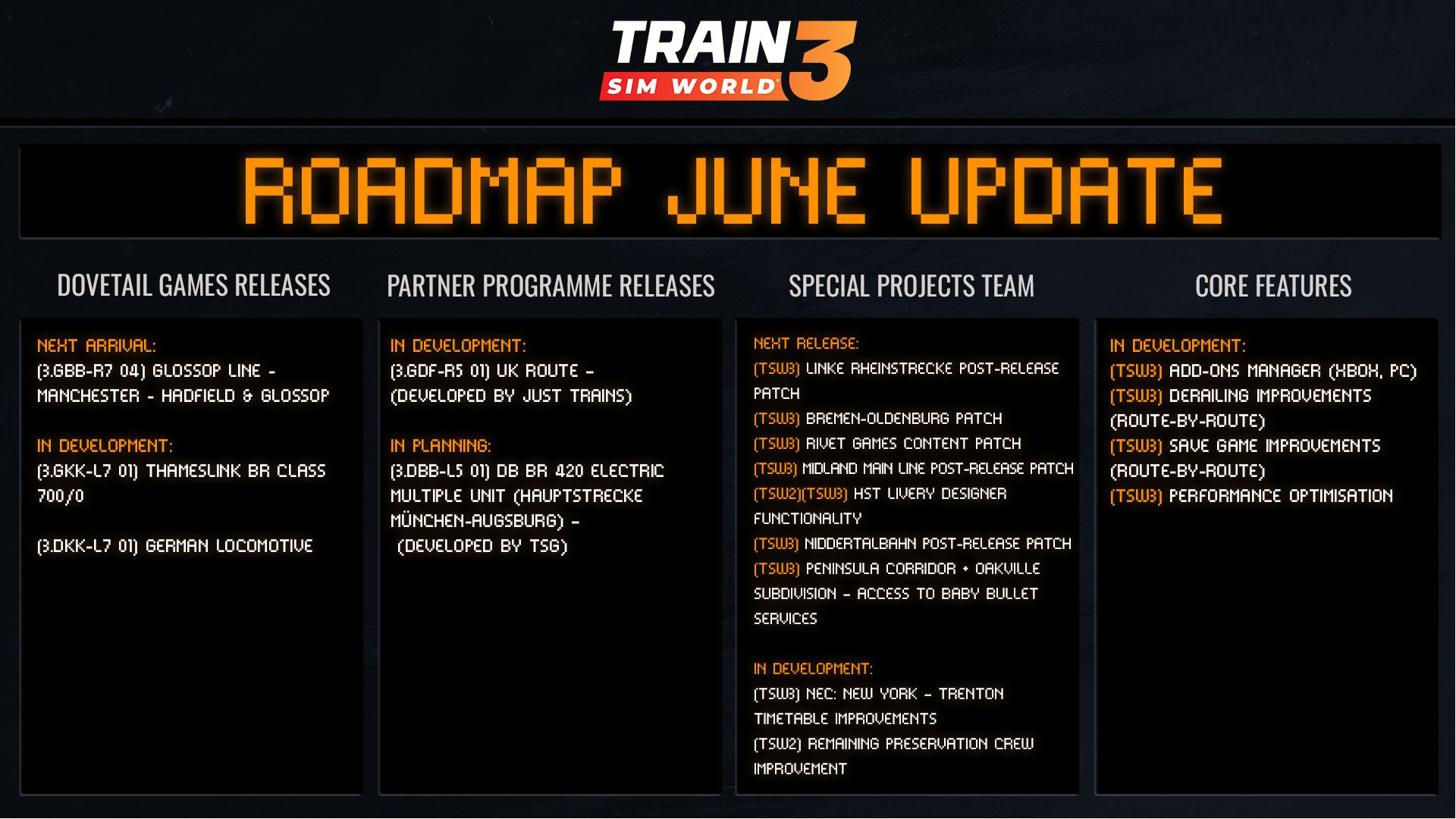 TRAIN SIM WORLD 3

ROADMAP JUNE UPDATE

DOVETAIL GAMES RELEASES

NEXT ARRIVAL:
(3.GBB-R7 04) GLOSSOP LINE - MANCHESTER - HADFIELD & GLOSSOP

IN DEVELOPMENT:
(3.GKK-L7 01) THAMESLINK BR CLASS 700/0

(3.DKK-L7 01) GERMAN LOCOMOTIVE

PARTNER PROGRAMME RELEASES

IN DEVELOPMENT:
(3.GDF-R5 01) UK ROUTE - (DEVELOPED BY JUST TRAINS)

IN PLANNING:
(3.DBB-L5 01) DB BR 420 ELECTRIC MULTIPLE UNIT (HAUPTSTRECKE MÜNCHEN-AUGSBURG) - (DEVELOPED BY TSG)

SPECIAL PROJECTS TEAM

NEXT RELEASE:
(TSW3) LINKE RHEINSTRECKE POST-RELEASE PATCH
(TSW3) BREMEN-OLDENBURG PATCH
(TSW3) RIVET GAMES CONTENT PATCH
(TSW3) MIDLAND MAIN LINE POST-RELEASE PATCH
(TSW2)(TSW3) HST LIVERY DESIGNER FUNCTIONALITY
(TSW3) NIDDERTALBAHN POST-RELEASE PATCH
(TSW3) PENINSULA CORRIDOR + OAKVILLE SUBDIVISION - ACCESS TO BABY BULLET SERVICES

IN DEVELOPMENT:
(TSW3) NEC: NEW YORK - TRENTON TIMETABLE IMPROVEMENTS
(TSW2) REMAINING PRESERVATION CREW IMPROVEMENT

CORE FEATURES

IN DEVELOPMENT:
(TSW3) ADD-ONS MANAGER (XBOX, PC)
(TSW3) DERAILING IMPROVEMENTS (ROUTE-BY-ROUTE)
(TSW3) SAVE GAME IMPROVEMENTS (ROUTE-BY-ROUTE)
(TSW3) PERFORMANCE OPTIMISATION